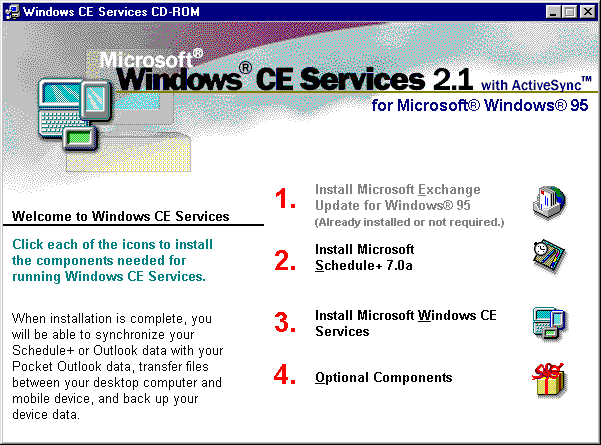 Windows CE Services CD-ROM

Microsoft®
Windows® CE Services 2.1 with ActiveSync™
for Microsoft® Windows® 95

Welcome to Windows CE Services

Click each of the icons to install the components needed for running Windows CE Services.

When installation is complete, you will be able to synchronize your Schedule+ or Outlook data with your Pocket Outlook data, transfer files between your desktop computer and mobile device, and back up your device data.

1. Install Microsoft Exchange Update for Windows® 95
(Already installed or not required.)

2. Install Microsoft Schedule+ 7.0a

3. Install Microsoft Windows CE Services

4. Optional Components